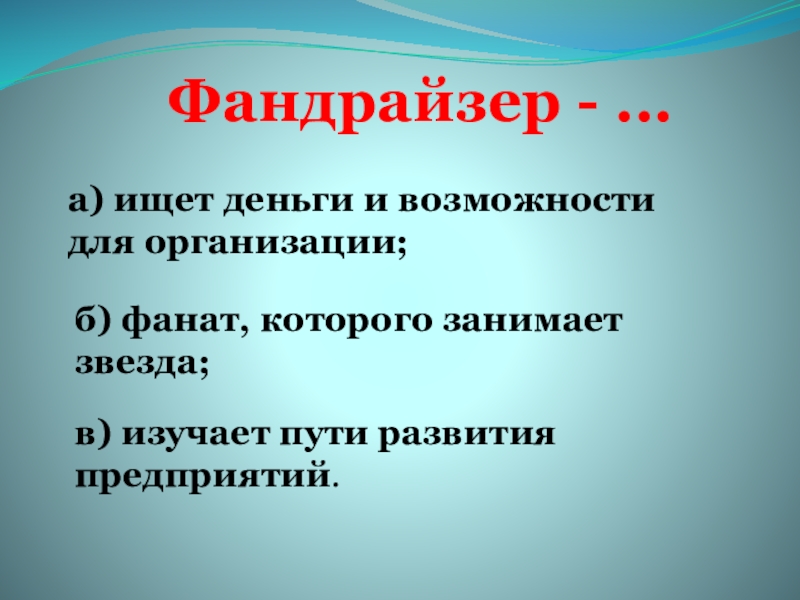 Фандрайзер - …

а) ищет деньги и возможности для организации;

б) фанат, которого занимает звезда;

в) изучает пути развития предприятий.